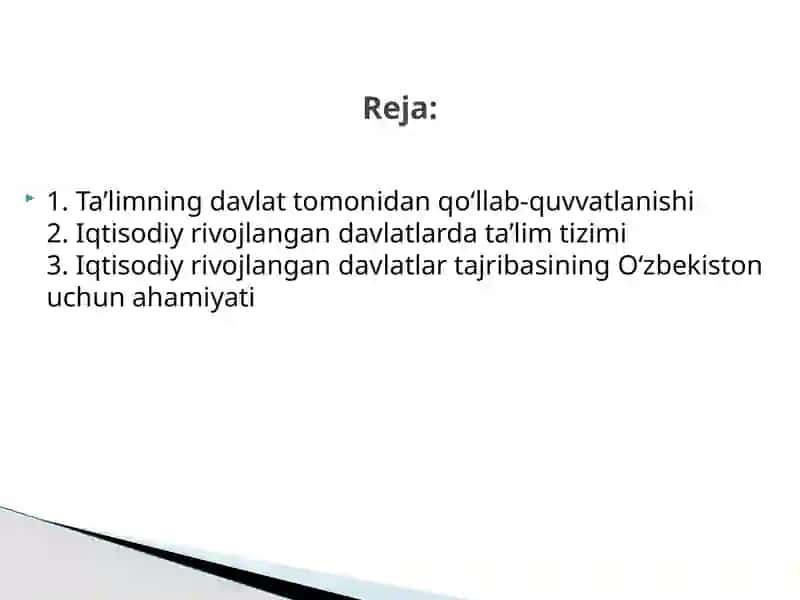 Reja:

1. Ta’limning davlat tomonidan qo‘llab-quvvatlanishi
2. Iqtisodiy rivojlangan davlatlarda ta’lim tizimi
3. Iqtisodiy rivojlangan davlatlar tajribasining O‘zbekiston uchun ahamiyati